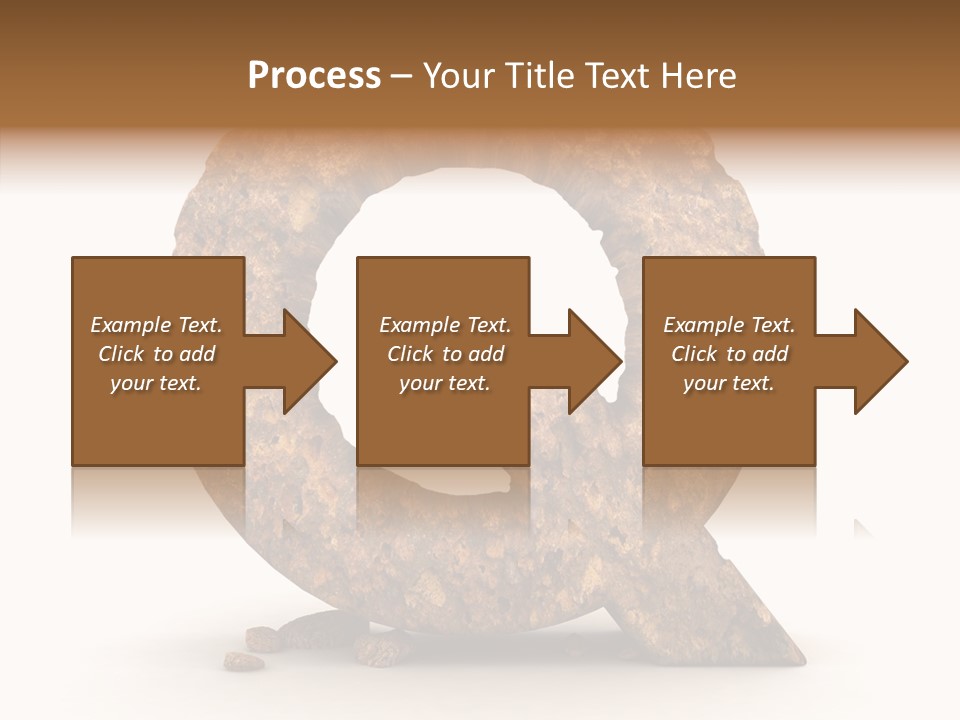 Process – Your Title Text Here

Example Text. Click to add your text.

Example Text. Click to add your text.

Example Text. Click to add your text.